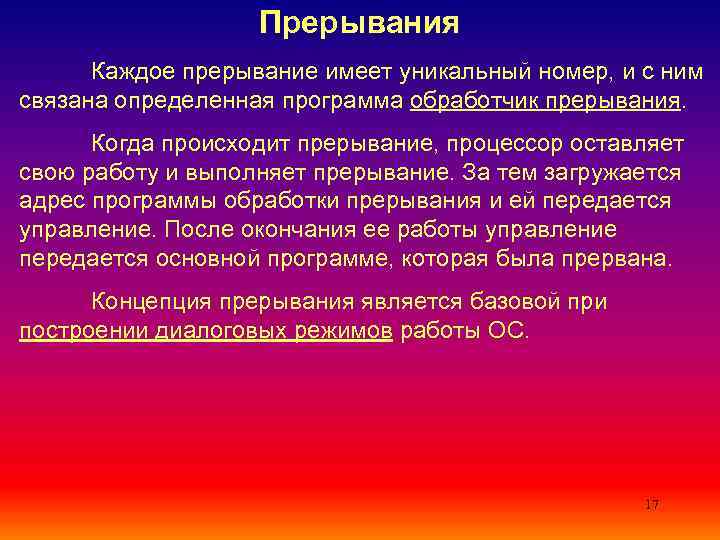 Прерывания

Каждое прерывание имеет уникальный номер, и с ним связана определенная программа обработчик прерывания.

Когда происходит прерывание, процессор оставляет свою работу и выполняет прерывание. За тем загружается адрес программы обработки прерывания и ей передается управление. После окончания ее работы управление передается основной программе, которая была прервана.

Концепция прерывания является базовой при построении диалоговых режимов работы ОС.

17